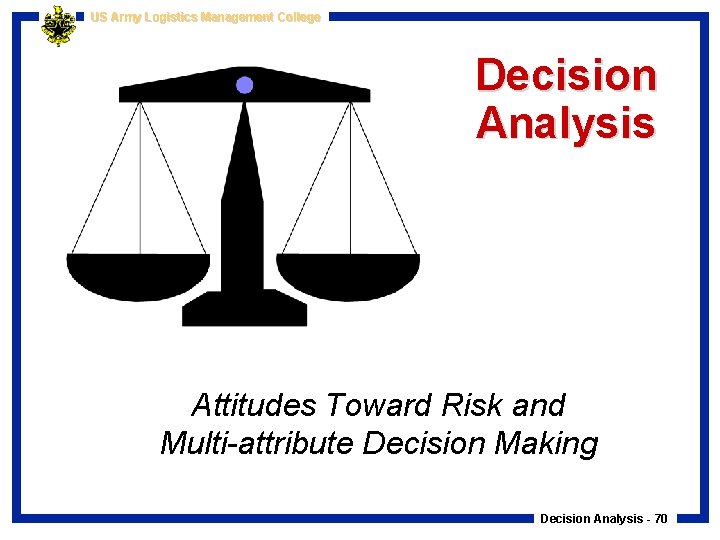 US Army Logistics Management College

Decision Analysis

Attitudes Toward Risk and Multi-attribute Decision Making

Decision Analysis - 70